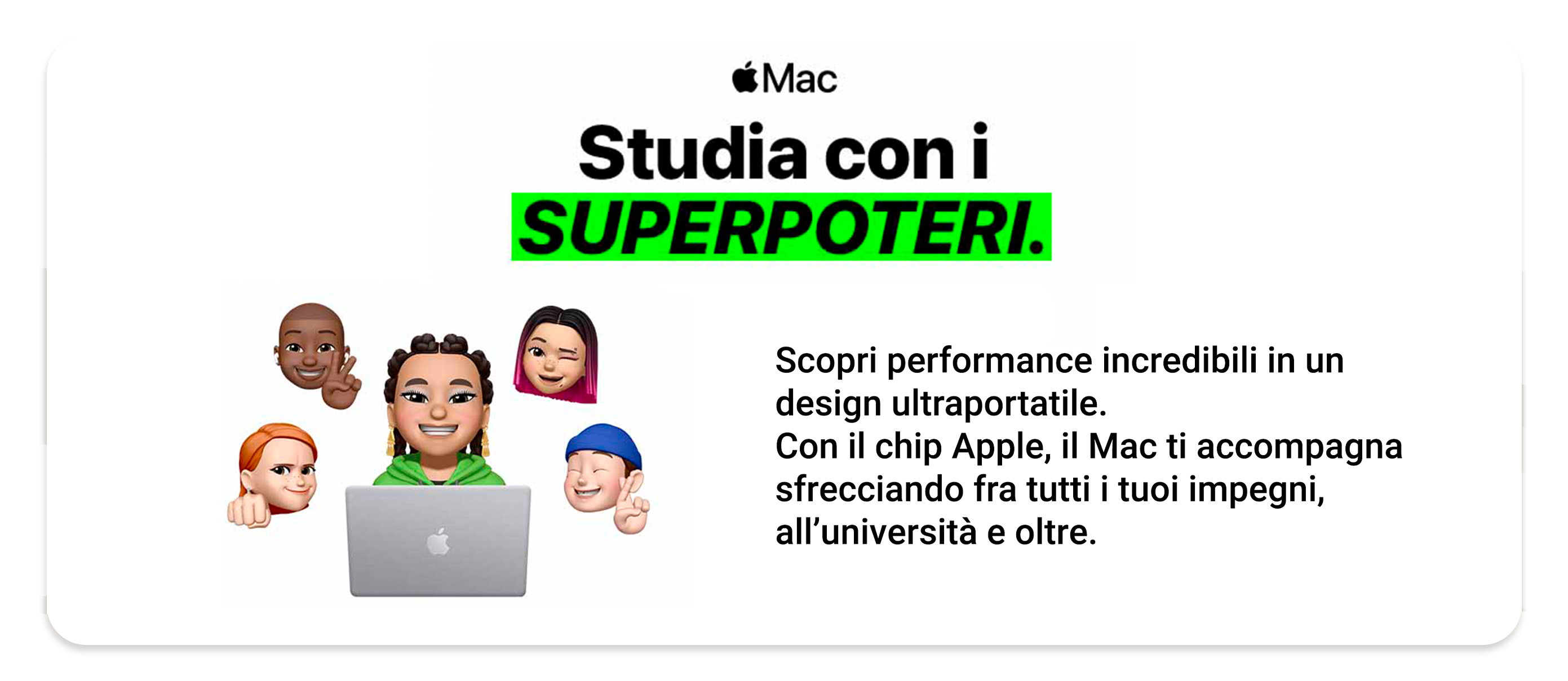 Mac

Studia con i SUPERPOTERI.

Scopri performance incredibili in un design ultraportatile.
Con il chip Apple, il Mac ti accompagna sfrecciando fra tutti i tuoi impegni, all’università e oltre.